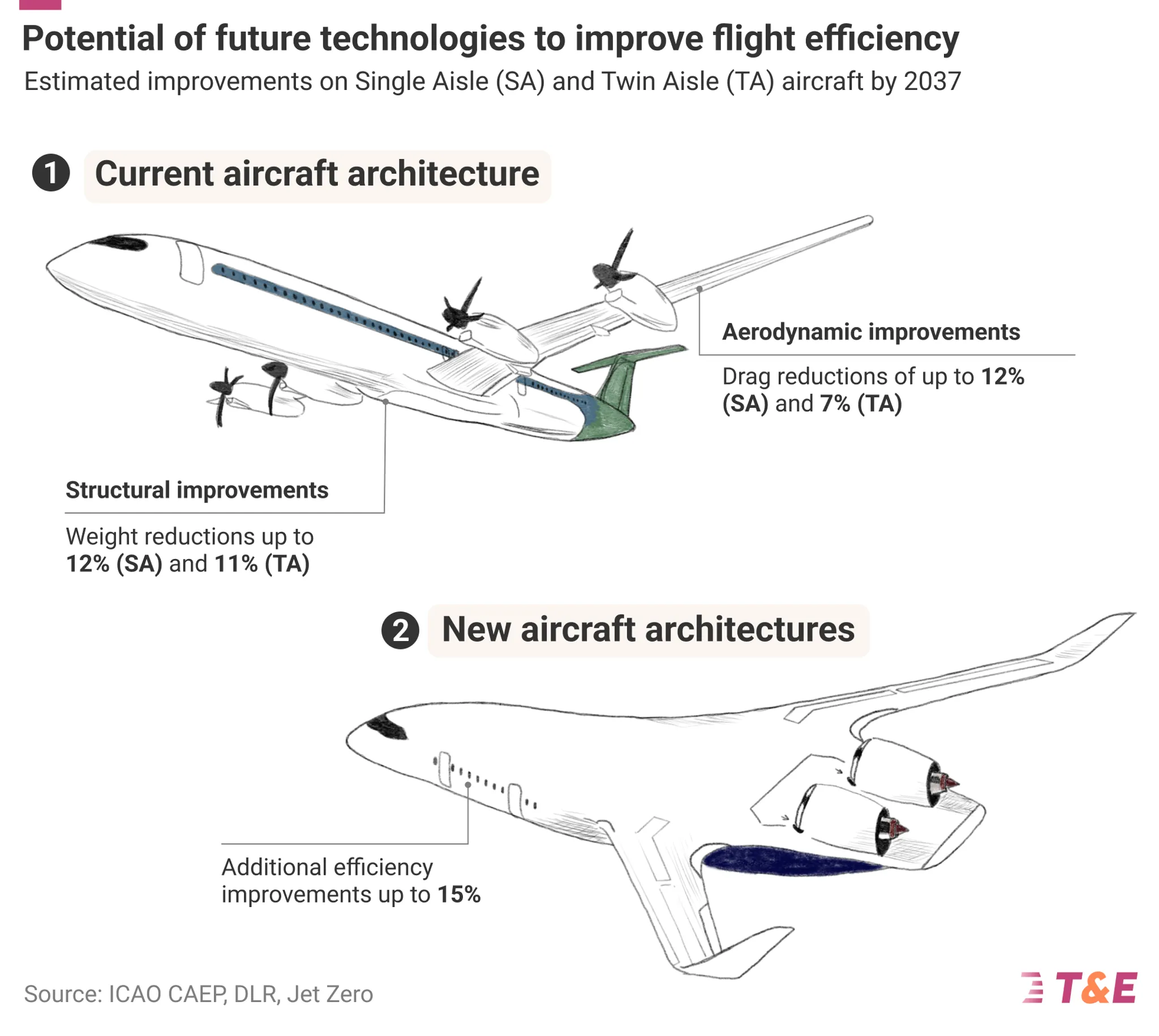 Potential of future technologies to improve flight efficiency

Estimated improvements on Single Aisle (SA) and Twin Aisle (TA) aircraft by 2037

1 Current aircraft architecture

Aerodynamic improvements

Drag reductions of up to 12% (SA) and 7% (TA)

Structural improvements

Weight reductions up to 12% (SA) and 11% (TA)

2 New aircraft architectures

Additional efficiency improvements up to 15%

Source: ICAO CAEP, DLR, Jet Zero

T&E